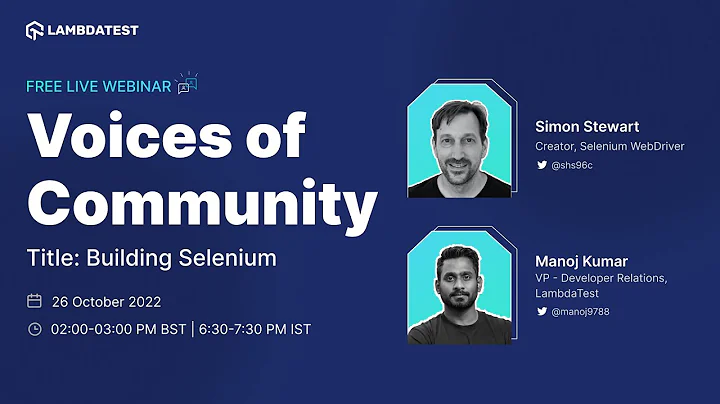 LAMBDATEST

FREE LIVE WEBINAR

Voices of Community

Title: Building Selenium

26 October 2022

02:00-03:00 PM BST | 6:30-7:30 PM IST

Simon Stewart
Creator, Selenium WebDriver
@shs96c

Manoj Kumar
VP - Developer Relations, LambdaTest
@manoj9788